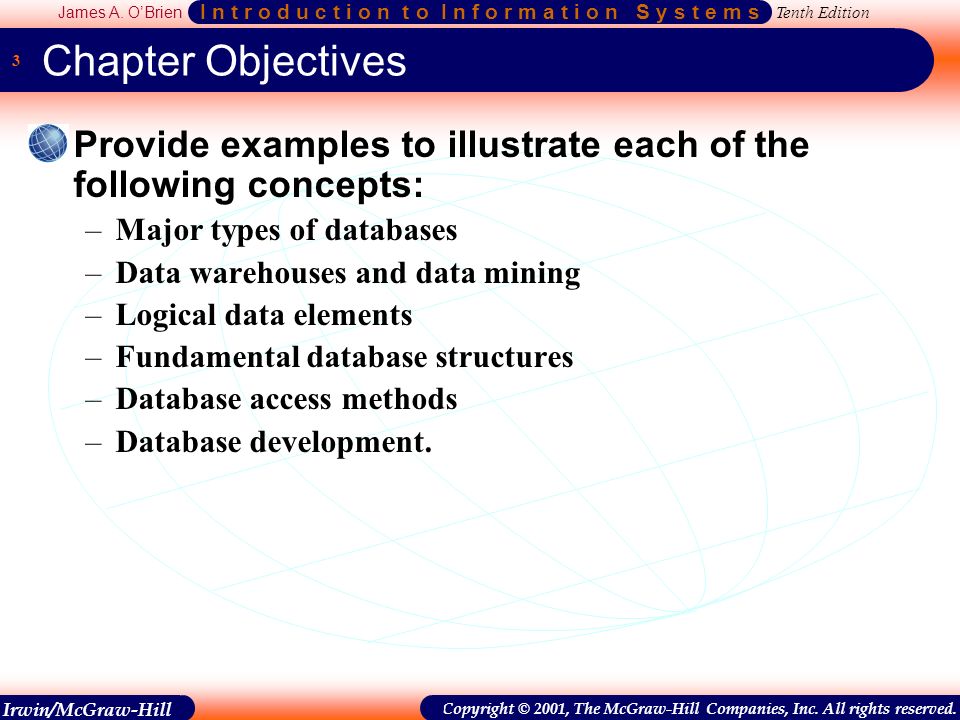 James A. O'Brien Introduction to Information Systems Tenth Edition

3 Chapter Objectives

Provide examples to illustrate each of the following concepts:
– Major types of databases
– Data warehouses and data mining
– Logical data elements
– Fundamental database structures
– Database access methods
– Database development.

Irwin/McGraw-Hill

Copyright © 2001, The McGraw-Hill Companies, Inc. All rights reserved.